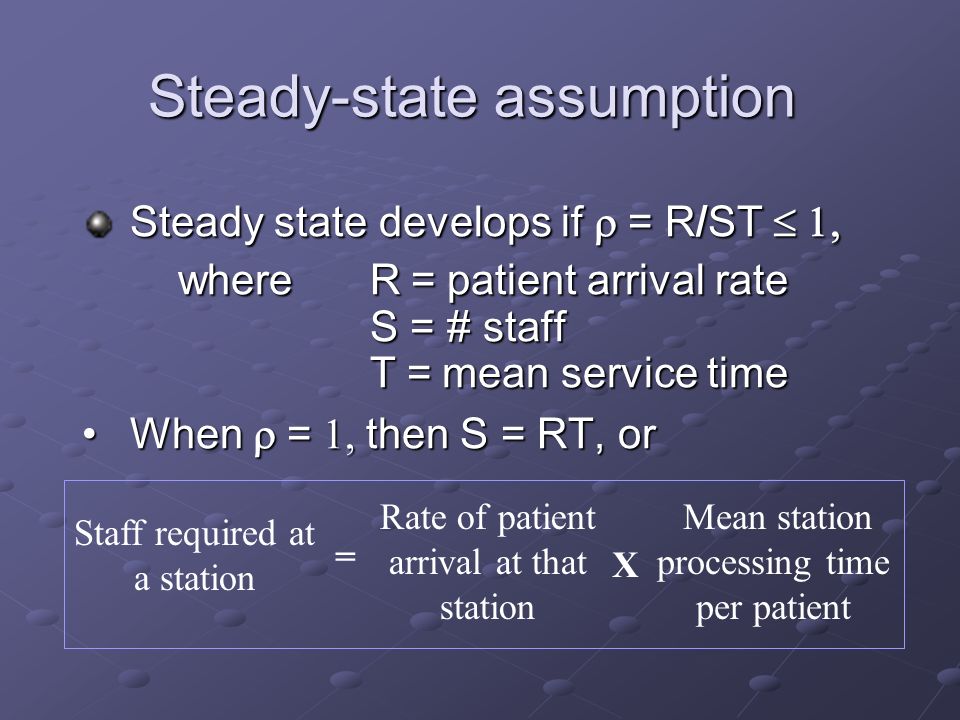 Steady-state assumption

Steady state develops if $\rho = R/ST \leq 1$,

where R = patient arrival rate
S = # staff
T = mean service time

• When $\rho = 1$, then S = RT, or

Staff required at a station = Rate of patient arrival at that station X Mean station processing time per patient